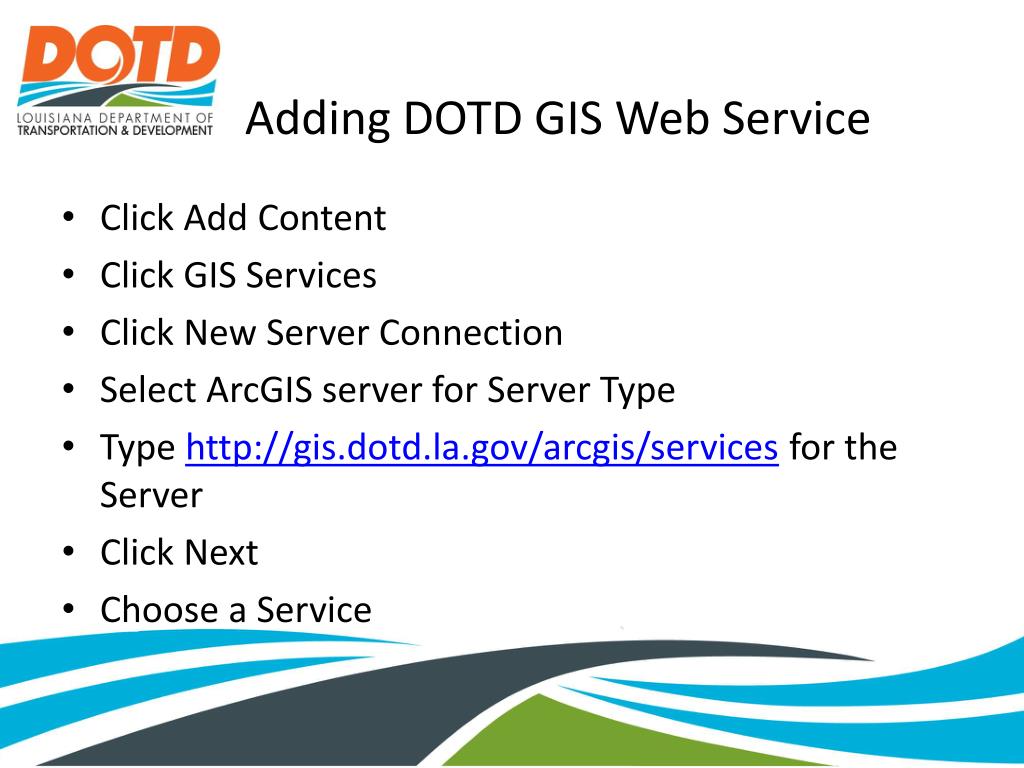 DOTD
LOUISIANA DEPARTMENT OF TRANSPORTATION & DEVELOPMENT

Adding DOTD GIS Web Service

• Click Add Content
• Click GIS Services
• Click New Server Connection
• Select ArcGIS server for Server Type
• Type http://gis.dotd.la.gov/arcgis/services for the Server
• Click Next
• Choose a Service